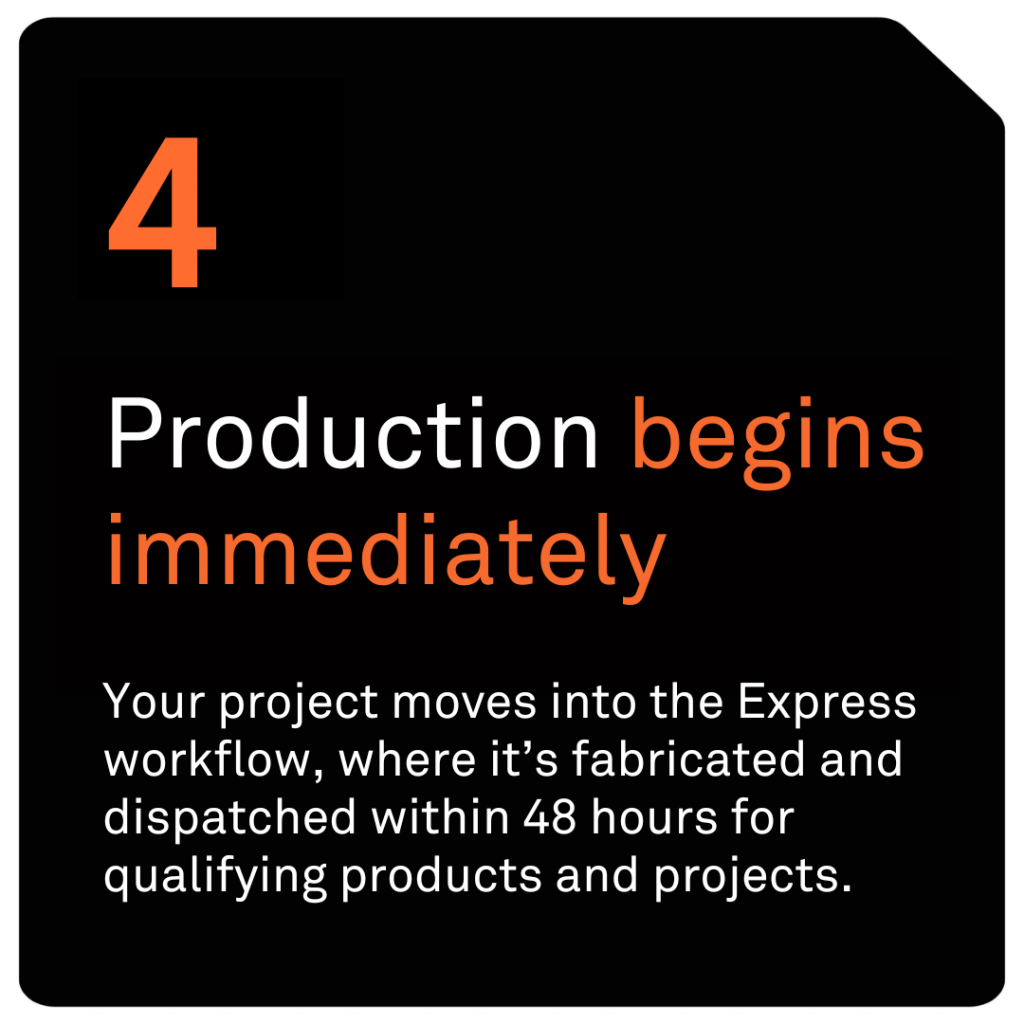 4

Production begins immediately

Your project moves into the Express workflow, where it’s fabricated and dispatched within 48 hours for qualifying products and projects.